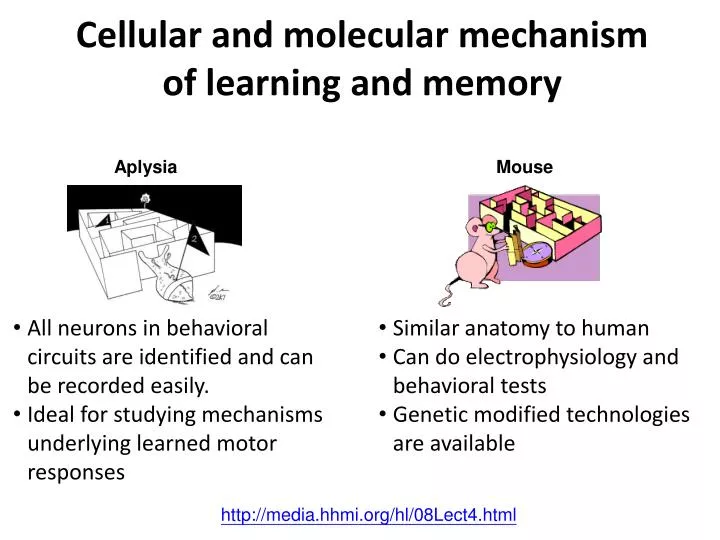 Cellular and molecular mechanism of learning and memory

Aplysia

1

2

• All neurons in behavioral circuits are identified and can be recorded easily.
• Ideal for studying mechanisms underlying learned motor responses

Mouse

• Similar anatomy to human
• Can do electrophysiology and behavioral tests
• Genetic modified technologies are available

http://media.hhmi.org/hl/08Lect4.html